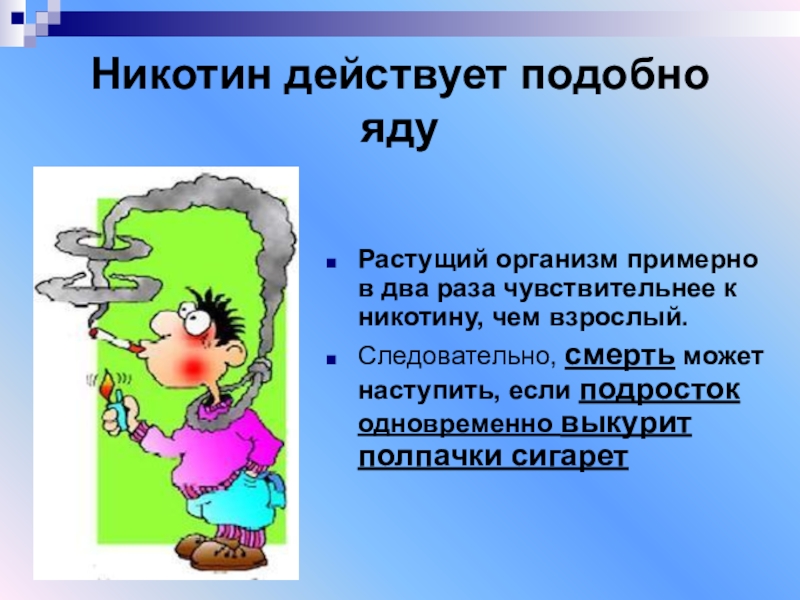 Никотин действует подобно яду

Растущий организм примерно в два раза чувствительнее к никотину, чем взрослый.

Следовательно, смерть может наступить, если подросток одновременно выкурит полпачки сигарет